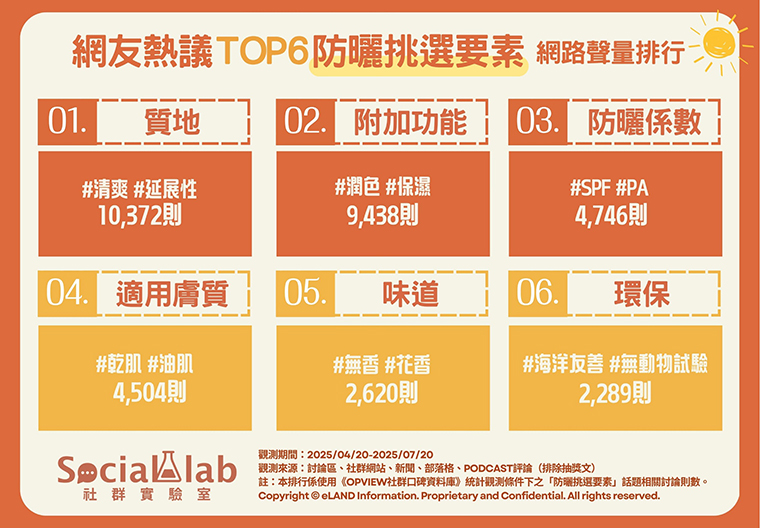 網友熱議TOP6防曬挑選要素 網路聲量排行

01. 質地

#清爽 #延展性
10,372則

02. 附加功能

#潤色 #保濕
9,438則

03. 防曬係數

#SPF #PA
4,746則

04. 適用膚質

#乾肌 #油肌
4,504則

05. 味道

#無香 #花香
2,620則

06. 環保

#海洋友善 #無動物試驗
2,289則

Social lab
社群實驗室

觀測期間：2025/04/20-2025/07/20
觀測來源：討論區、社群網站、新聞、部落格、PODCAST評論（排除抽獎文）
註：本排行係使用《OPVIEW社群口碑資料庫》統計觀測條件下之「防曬挑選要素」話題相關討論則數。
Copyright © eLAND Information. Proprietary and Confidential. All rights reserved.